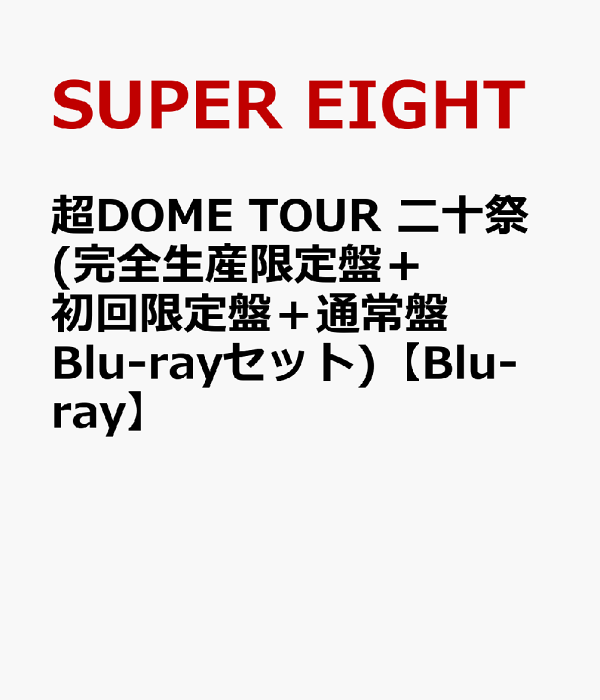 SUPER EIGHT

超DOME TOUR 二十祭(完全生産限定盤＋初回限定盤＋通常盤Blu-rayセット)【Blu-ray】